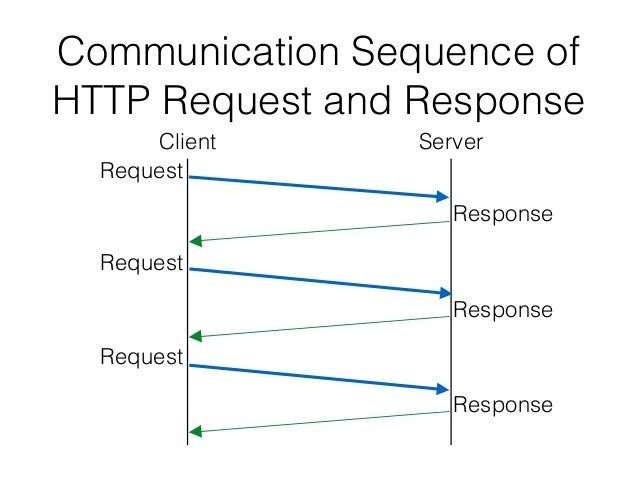 Communication Sequence of HTTP Request and Response

Client

Server

Request

Response

Request

Response

Request

Response